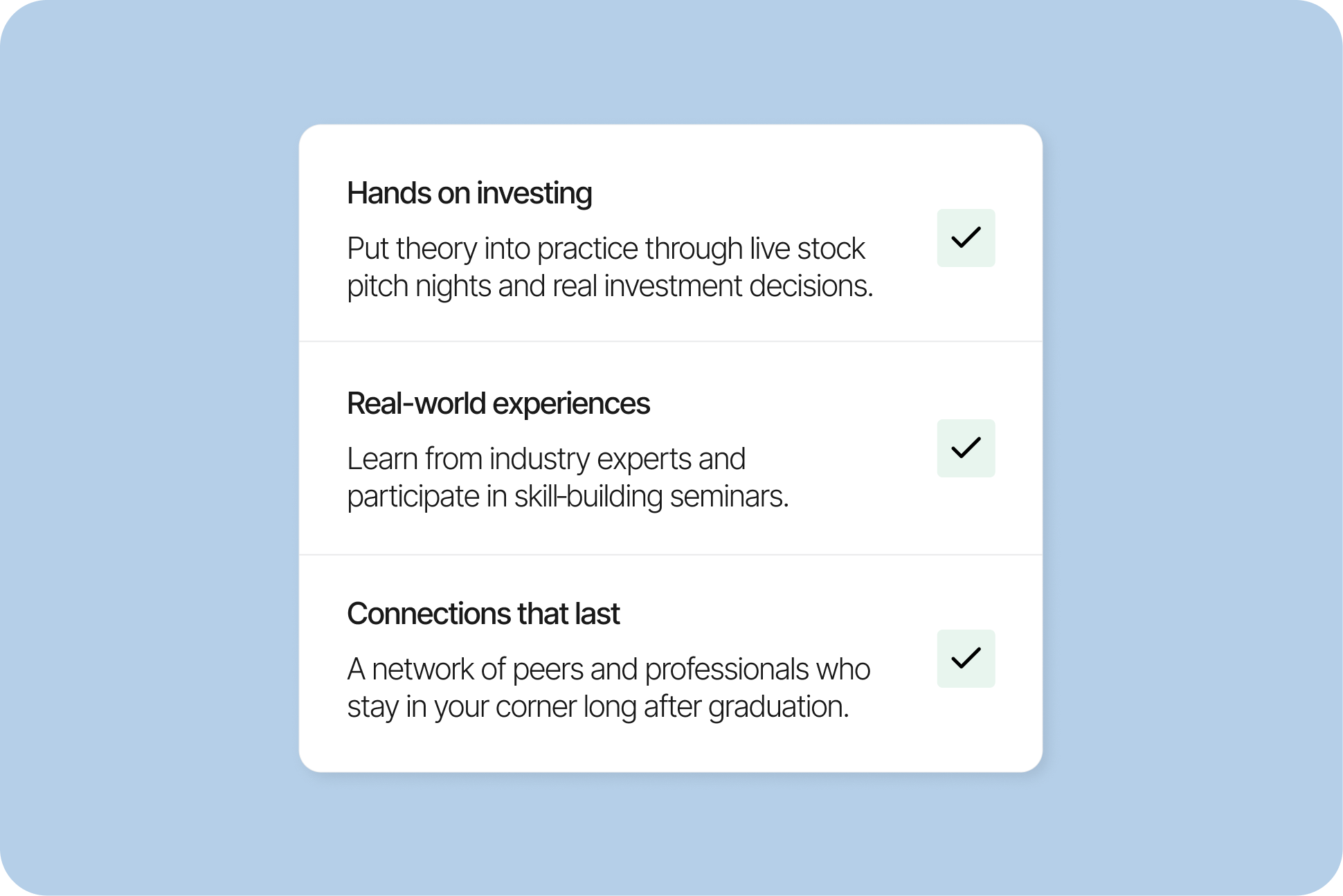 Hands on investing

Put theory into practice through live stock pitch nights and real investment decisions.

Real-world experiences

Learn from industry experts and participate in skill-building seminars.

Connections that last

A network of peers and professionals who stay in your corner long after graduation.